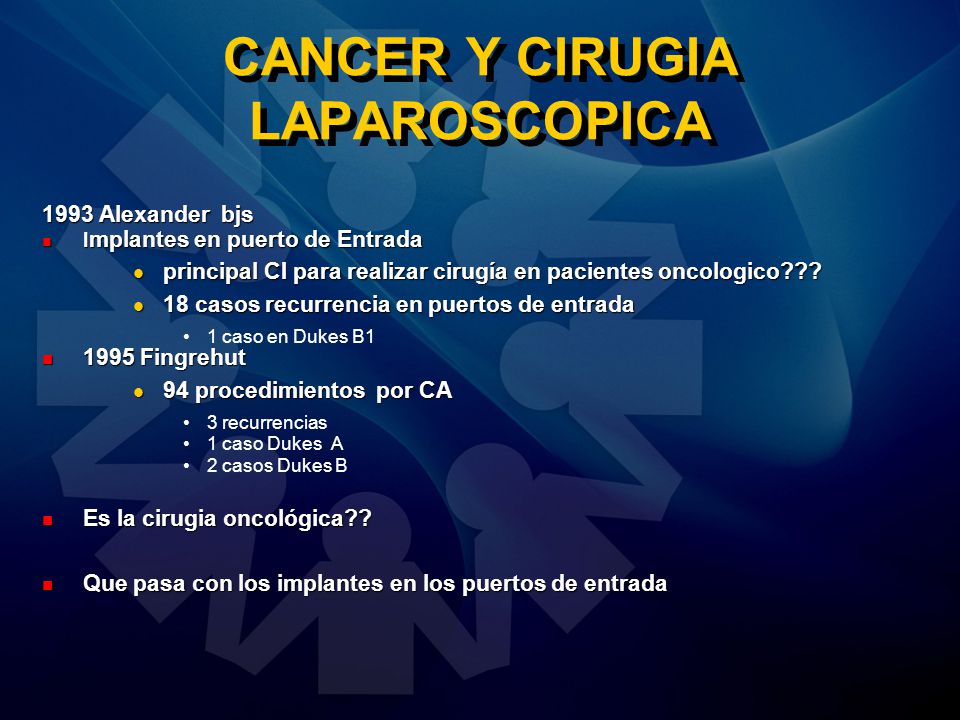 CANCER Y CIRUGIA LAPAROSCOPICA

1993 Alexander bjs

- Implantes en puerto de Entrada
  - principal CI para realizar cirugía en pacientes oncologico???
  - 18 casos recurrencia en puertos de entrada
    - 1 caso en Dukes B1
- 1995 Fingrehut
  - 94 procedimientos por CA
    - 3 recurrencias
    - 1 caso Dukes A
    - 2 casos Dukes B
- Es la cirugia oncológica??
- Que pasa con los implantes en los puertos de entrada